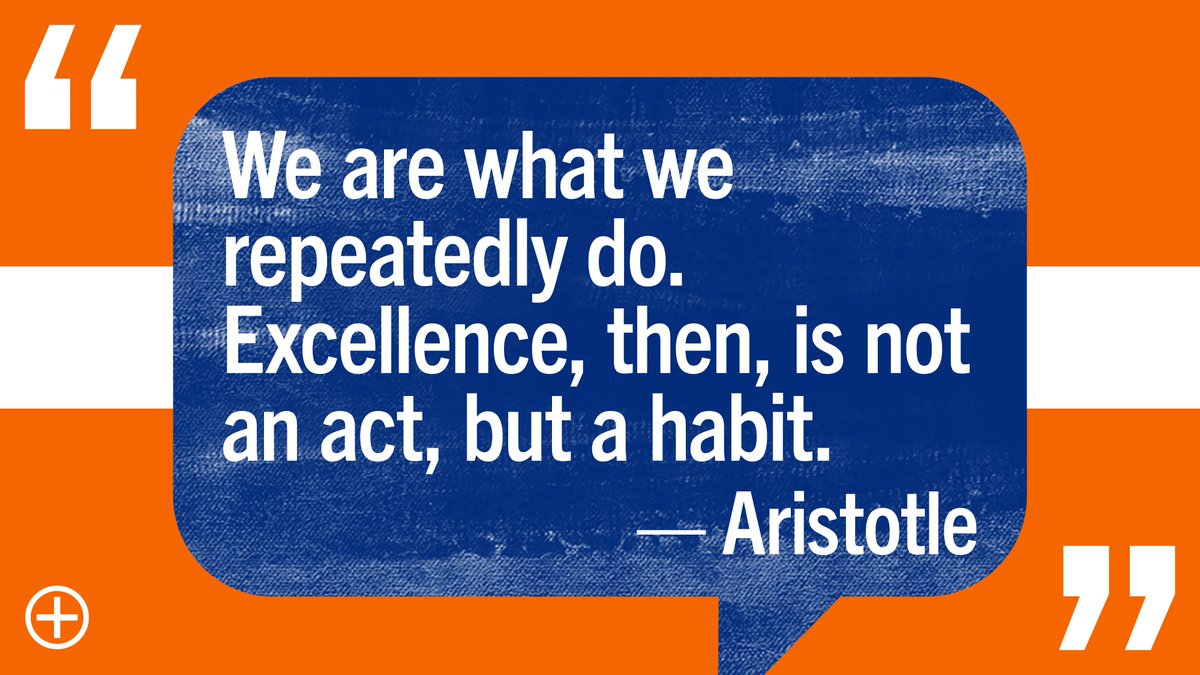 “

We are what we repeatedly do. Excellence, then, is not an act, but a habit.

— Aristotle

”